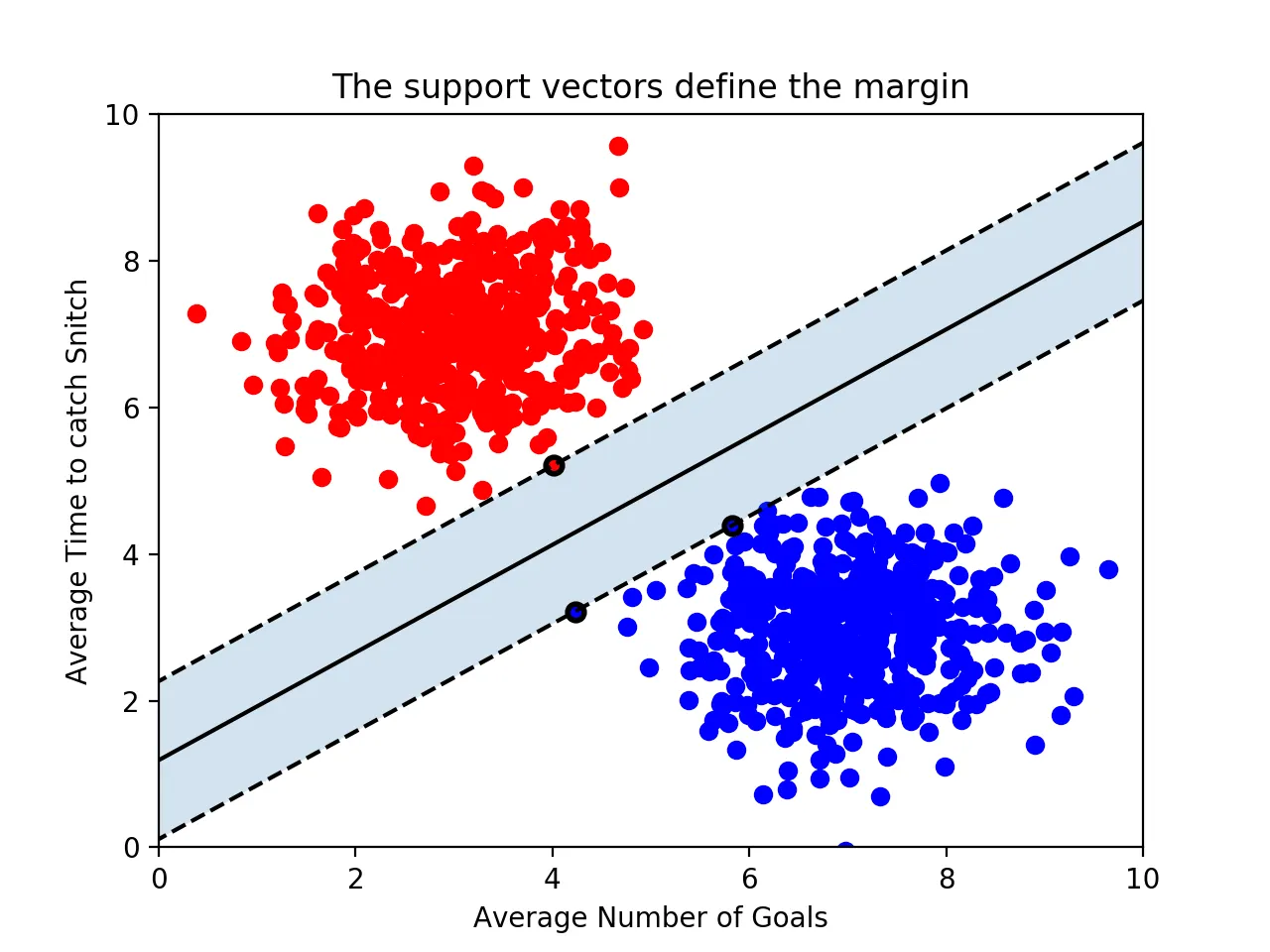 The support vectors define the margin

Average Time to catch Snitch

10
8
6
4
2
0

0
2
4
6
8
10

Average Number of Goals